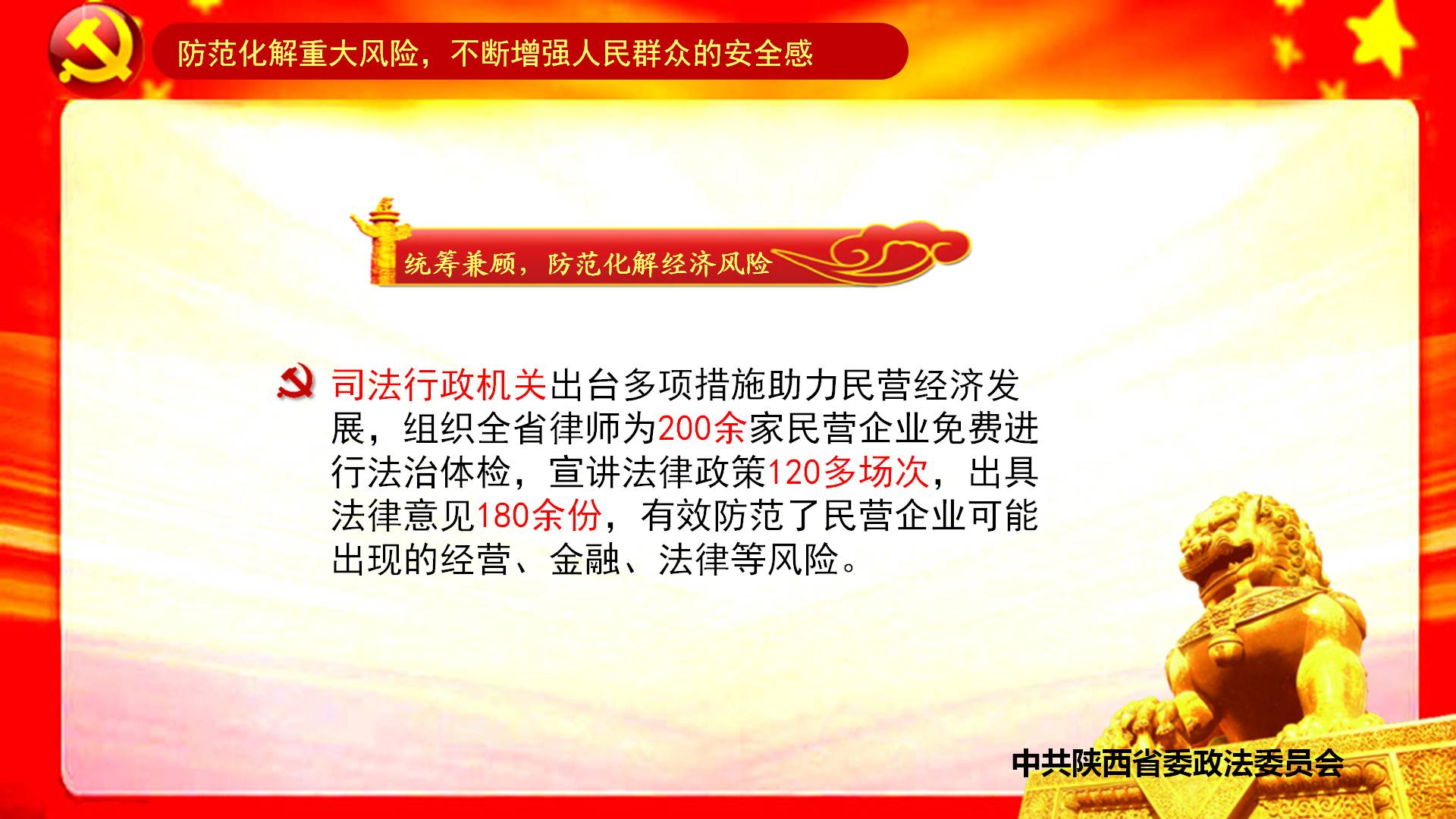 防范化解重大风险，不断增强人民群众的安全感

统筹兼顾，防范化解经济风险

司法行政机关出台多项措施助力民营经济发展，组织全省律师为200余家民营企业免费进行法治体检，宣讲法律政策120多场次，出具法律意见180余份，有效防范了民营企业可能出现的经营、金融、法律等风险。

中共陕西省委政法委员会